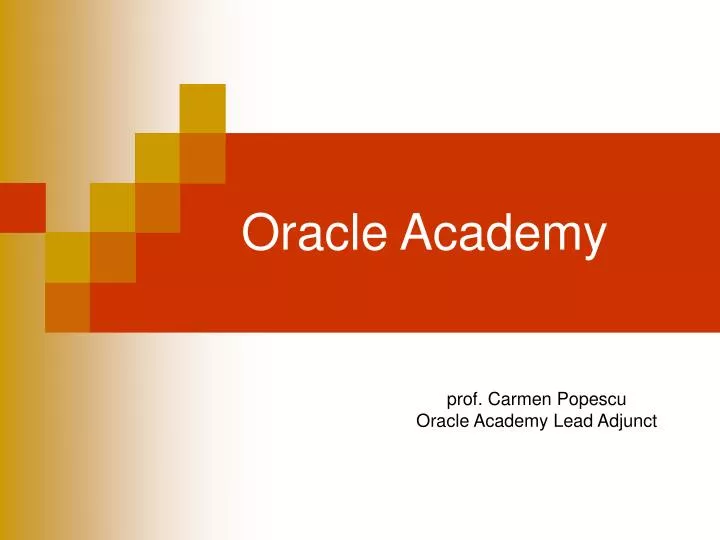 Oracle Academy

prof. Carmen Popescu
Oracle Academy Lead Adjunct